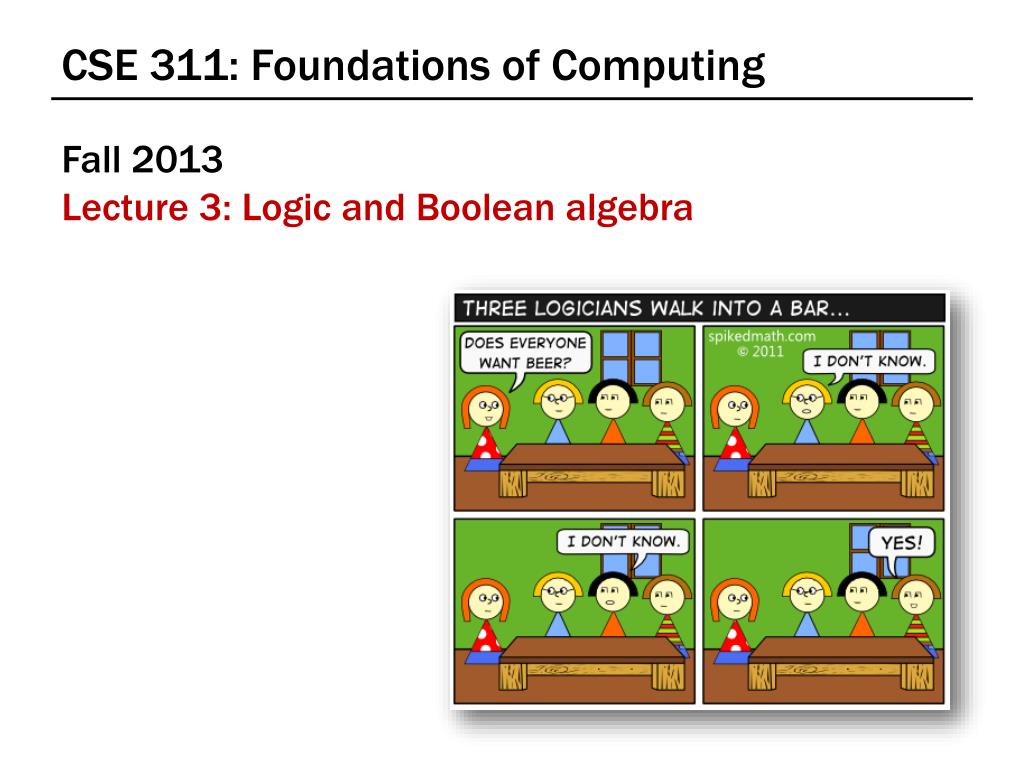 CSE 311: Foundations of Computing

Fall 2013
Lecture 3: Logic and Boolean algebra

THREE LOGICIANS WALK INTO A BAR...

DOES EVERYONE WANT BEER?

spikedmath.com
© 2011

I DON'T KNOW.

I DON'T KNOW.

YES!